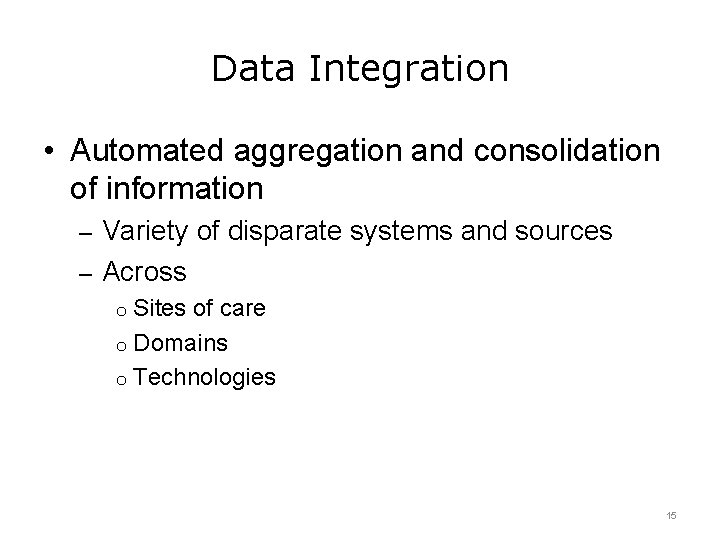 Data Integration

• Automated aggregation and consolidation of information
– Variety of disparate systems and sources
– Across
o Sites of care
o Domains
o Technologies

15